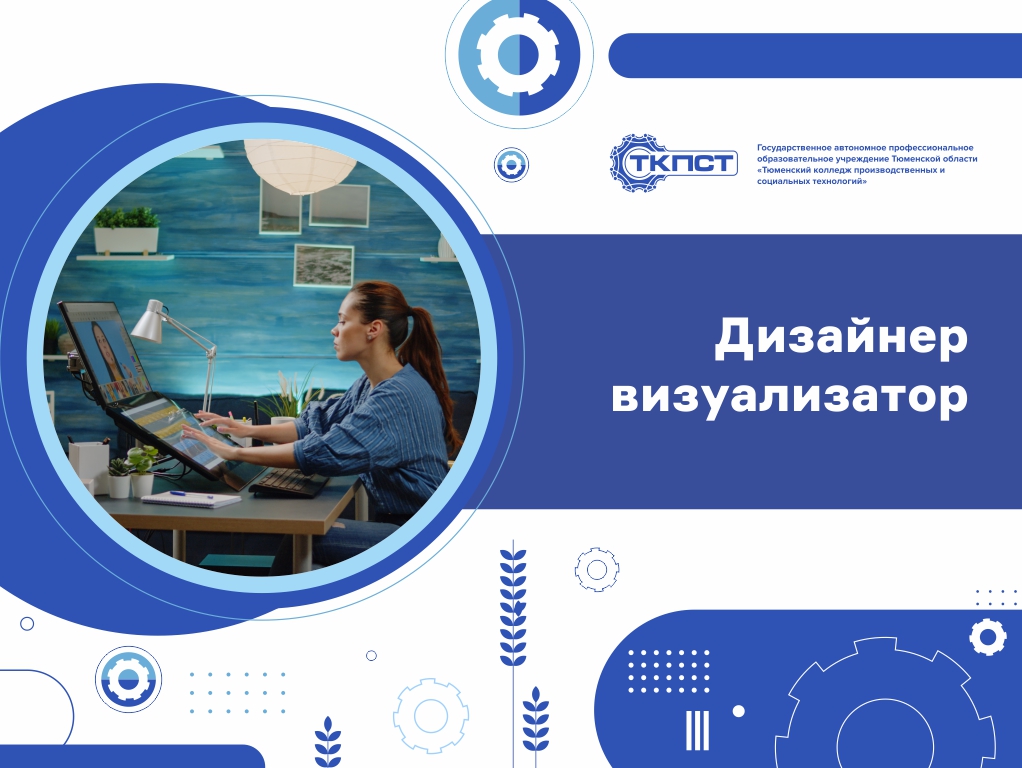 ТКПСТ

Государственное автономное профессиональное образовательное учреждение Тюменской области «Тюменский колледж производственных и социальных технологий»

Дизайнер визуализатор